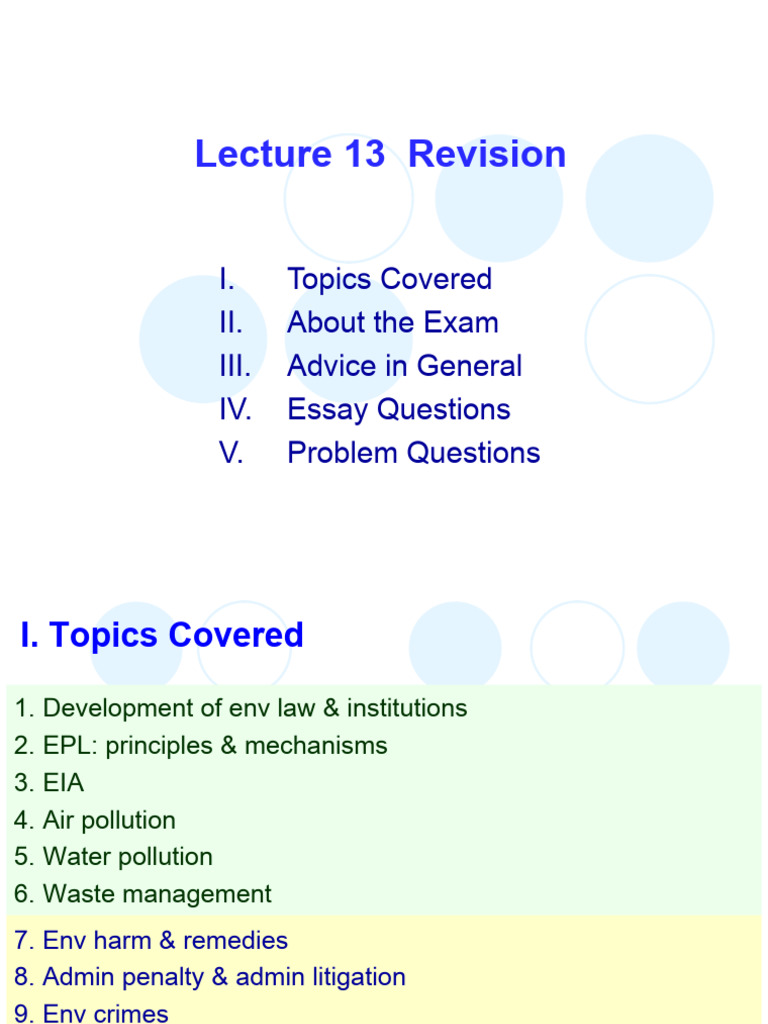 Lecture 13 Revision

I. Topics Covered
II. About the Exam
III. Advice in General
IV. Essay Questions
V. Problem Questions

I. Topics Covered

1. Development of env law & institutions
2. EPL: principles & mechanisms
3. EIA
4. Air pollution
5. Water pollution
6. Waste management

7. Env harm & remedies
8. Admin penalty & admin litigation
9. Env crimes